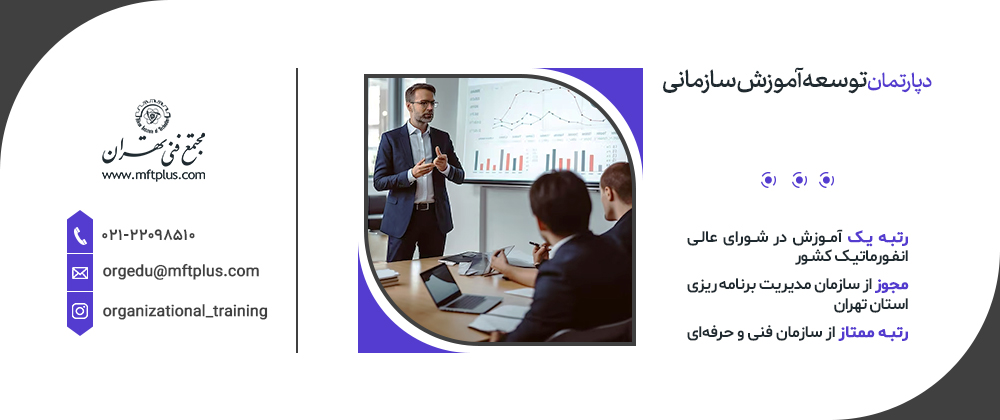 دپارتمان توسعه آموزش سازمانی

رتبه یک آموزش در شورای عالی انفورماتیک کشور

مجوز از سازمان مدیریت برنامه ریزی استان تهران

رتبه ممتاز از سازمان فنی و حرفه‌ای

مجتمع فنی تهران
www.mftplus.com

۰۲۱-۲۲۰۹۸۵۱۰
orgedu@mftplus.com
organizational_training